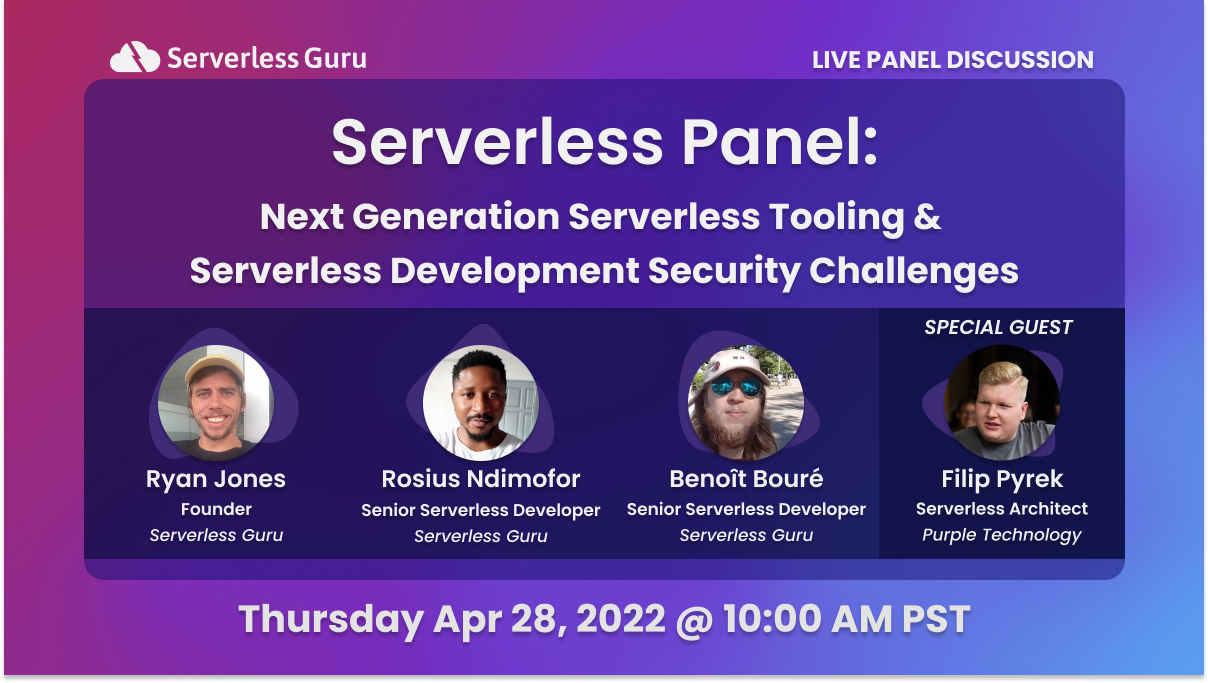 Serverless Guru

LIVE PANEL DISCUSSION

Serverless Panel:

Next Generation Serverless Tooling & Serverless Development Security Challenges

Ryan Jones
Founder
Serverless Guru

Rosius Ndimofor
Senior Serverless Developer
Serverless Guru

Benoît Bouré
Senior Serverless Developer
Serverless Guru

SPECIAL GUEST

Filip Pyrek
Serverless Architect
Purple Technology

Thursday Apr 28, 2022 @ 10:00 AM PST